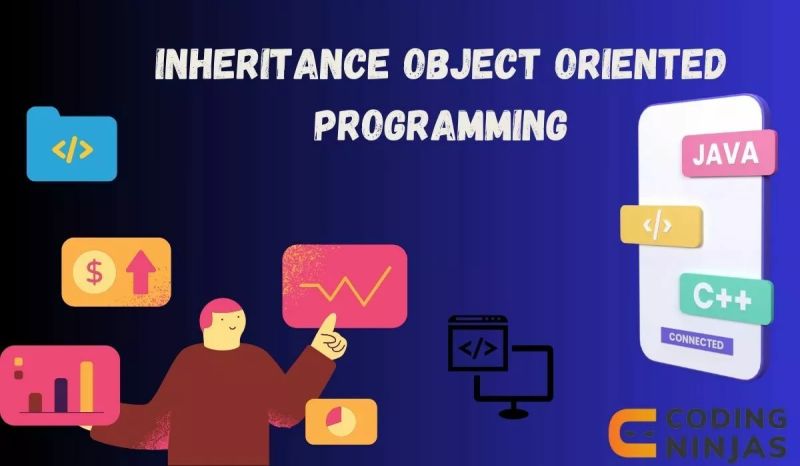 INHERITANCE OBJECT ORIENTED PROGRAMMING

</>

$

JAVA

</>

C++

CONNECTED

</>

CODING NINJAS